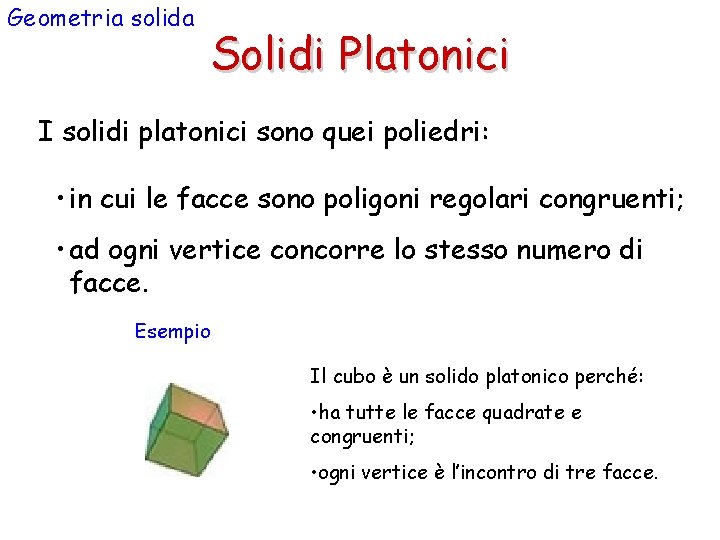 Geometria solida

Solidi Platonici

I solidi platonici sono quei poliedri:

•in cui le facce sono poligoni regolari congruenti;

•ad ogni vertice concorre lo stesso numero di facce.

Esempio

Il cubo è un solido platonico perché:

•ha tutte le facce quadrate e congruenti;

•ogni vertice è l'incontro di tre facce.